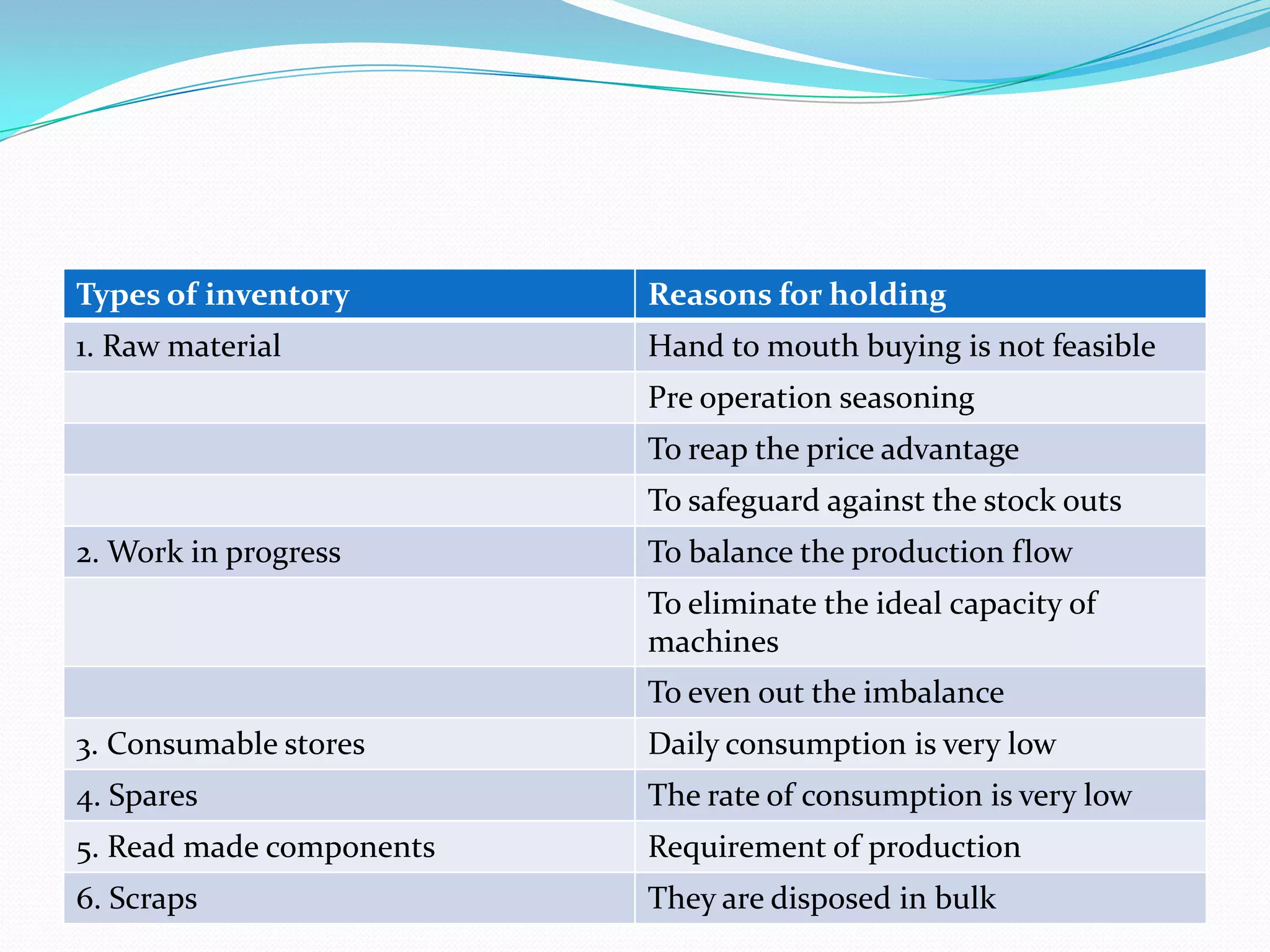 | Types of inventory | Reasons for holding |
|---|---|
| 1. Raw material | Hand to mouth buying is not feasible |
| | Pre operation seasoning |
| | To reap the price advantage |
| | To safeguard against the stock outs |
| 2. Work in progress | To balance the production flow |
| | To eliminate the ideal capacity of machines |
| | To even out the imbalance |
| 3. Consumable stores | Daily consumption is very low |
| 4. Spares | The rate of consumption is very low |
| 5. Read made components | Requirement of production |
| 6. Scraps | They are disposed in bulk |